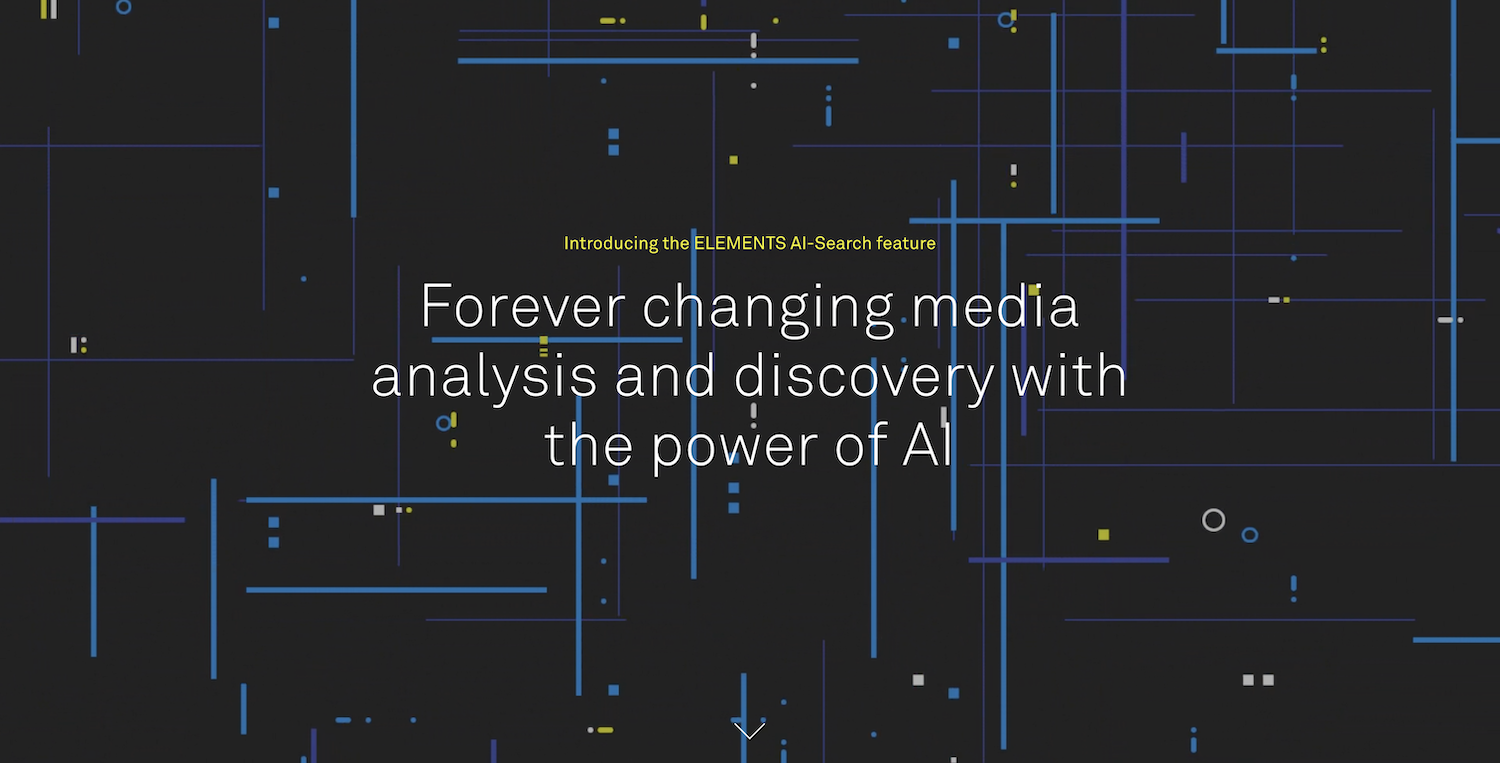 Introducing the ELEMENTS AI-Search feature

Forever changing media analysis and discovery with the power of AI